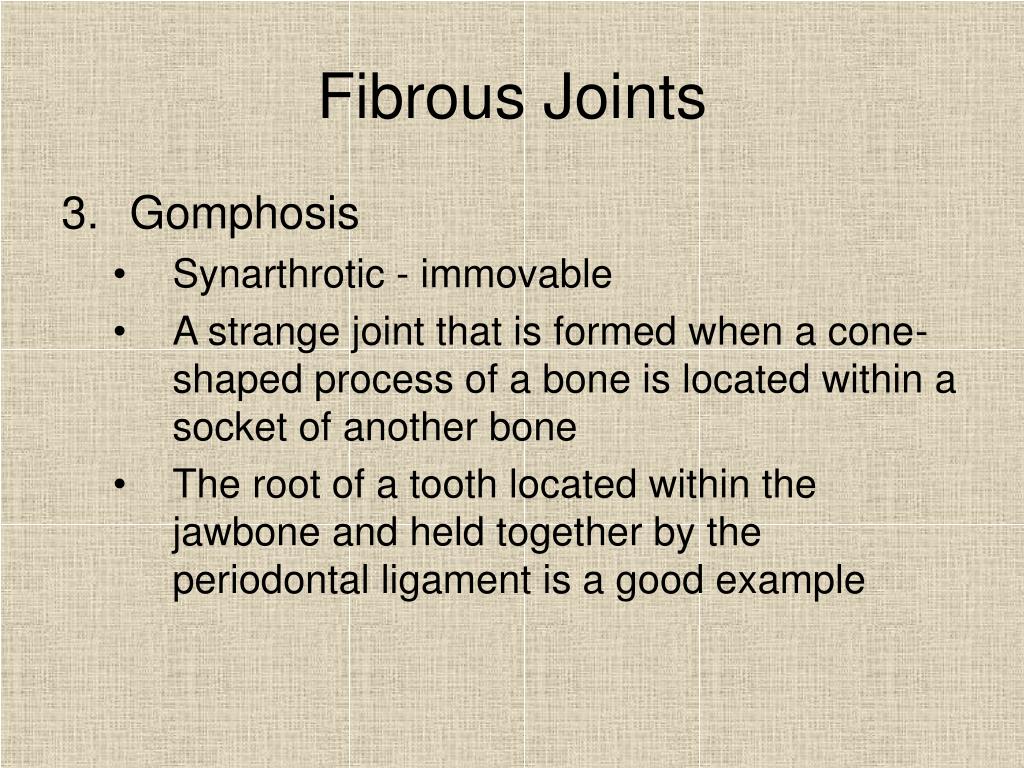 Fibrous Joints

3. Gomphosis
• Synarthrotic - immovable
• A strange joint that is formed when a cone-shaped process of a bone is located within a socket of another bone
• The root of a tooth located within the jawbone and held together by the periodontal ligament is a good example